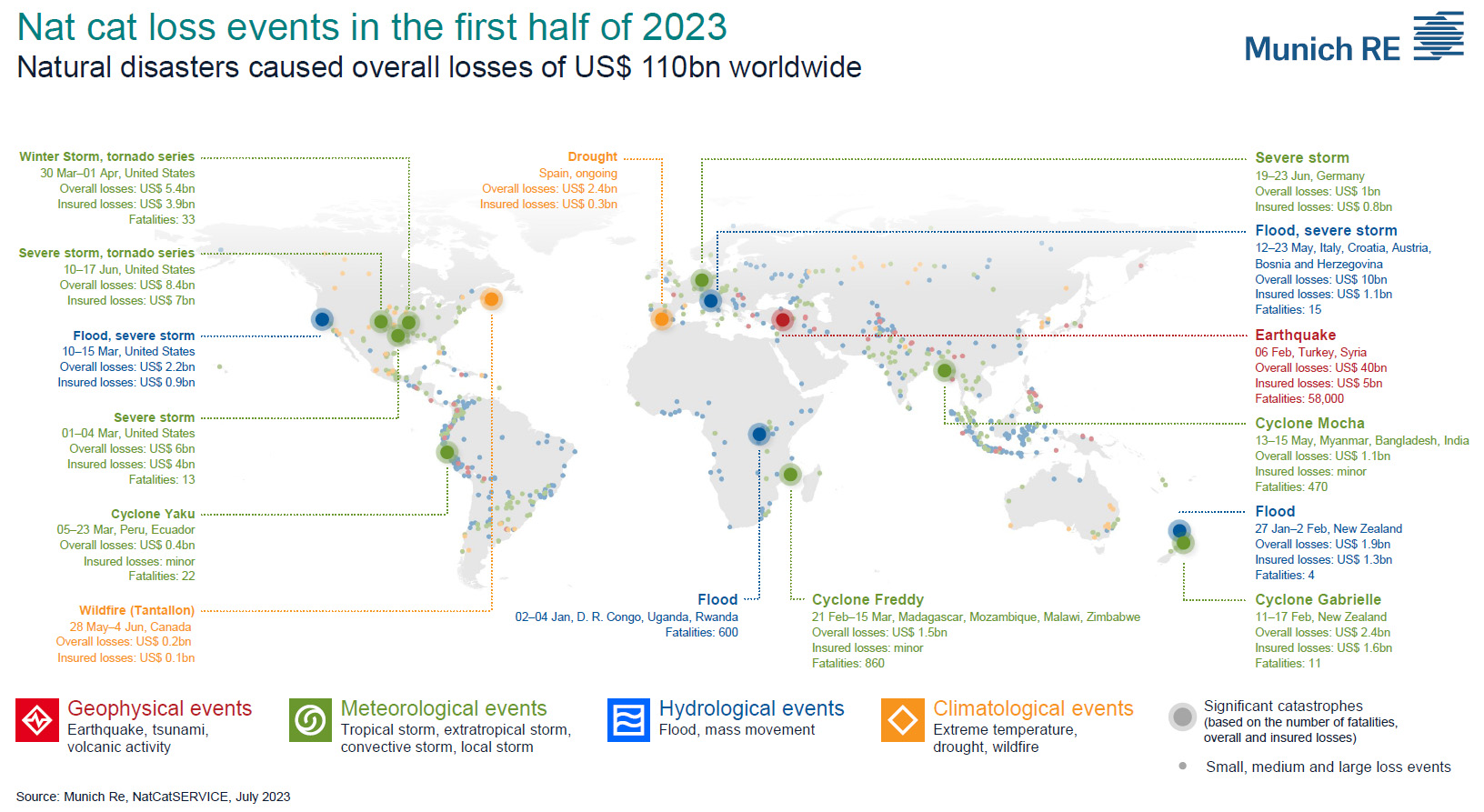 Nat cat loss events in the first half of 2023
Natural disasters caused overall losses of US$ 110bn worldwide

Munich RE

Winter Storm, tornado series
30 Mar–01 Apr, United States
Overall losses: US$ 5.4bn
Insured losses: US$ 3.9bn
Fatalities: 33

Severe storm, tornado series
10–17 Jun, United States
Overall losses: US$ 8.4bn
Insured losses: US$ 7bn

Flood, severe storm
10–15 Mar, United States
Overall losses: US$ 2.2bn
Insured losses: US$ 0.9bn

Severe storm
01–04 Mar, United States
Overall losses: US$ 6bn
Insured losses: US$ 4bn
Fatalities: 13

Cyclone Yaku
05–23 Mar, Peru, Ecuador
Overall losses: US$ 0.4bn
Insured losses: minor
Fatalities: 22

Wildfire (Tantallon)
28 May–4 Jun, Canada
Overall losses: US$ 0.2bn
Insured losses: US$ 0.1bn

Drought
Spain, ongoing
Overall losses: US$ 2.4bn
Insured losses: US$ 0.3bn

Flood
02–04 Jan, D. R. Congo, Uganda, Rwanda
Fatalities: 600

Cyclone Freddy
21 Feb–15 Mar, Madagascar, Mozambique, Malawi, Zimbabwe
Overall losses: US$ 1.5bn
Insured losses: minor
Fatalities: 860

Severe storm
19–23 Jun, Germany
Overall losses: US$ 1bn
Insured losses: US$ 0.8bn

Flood, severe storm
12–23 May, Italy, Croatia, Austria, Bosnia and Herzegovina
Overall losses: US$ 10bn
Insured losses: US$ 1.1bn
Fatalities: 15

Earthquake
06 Feb, Turkey, Syria
Overall losses: US$ 40bn
Insured losses: US$ 5bn
Fatalities: 58,000

Cyclone Mocha
13–15 May, Myanmar, Bangladesh, India
Overall losses: US$ 1.1bn
Insured losses: minor
Fatalities: 470

Flood
27 Jan–2 Feb, New Zealand
Overall losses: US$ 1.9bn
Insured losses: US$ 1.3bn
Fatalities: 4

Cyclone Gabrielle
11–17 Feb, New Zealand
Overall losses: US$ 2.4bn
Insured losses: US$ 1.6bn
Fatalities: 11

Geophysical events
Earthquake, tsunami, volcanic activity

Meteorological events
Tropical storm, extratropical storm, convective storm, local storm

Hydrological events
Flood, mass movement

Climatological events
Extreme temperature, drought, wildfire

Significant catastrophes
(based on the number of fatalities, overall and insured losses)

Small, medium and large loss events

Source: Munich Re, NatCatSERVICE, July 2023